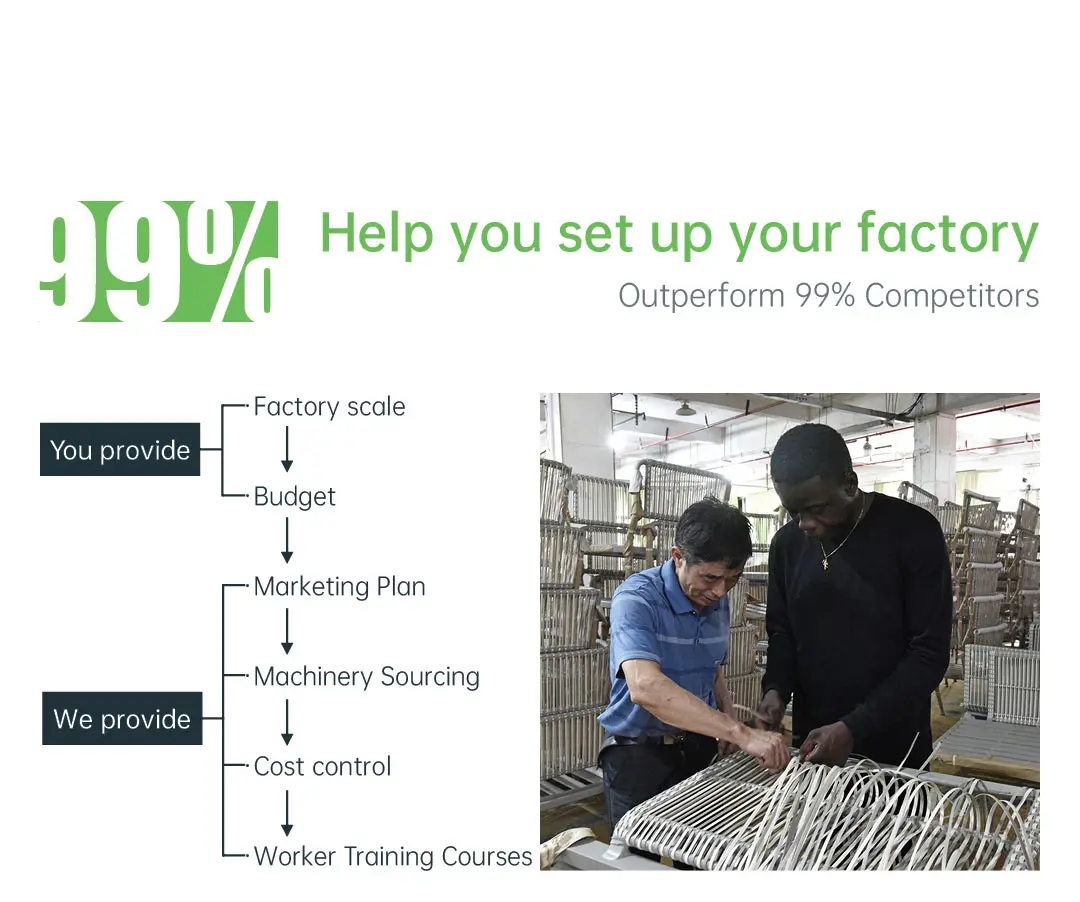 99%

Help you set up your factory

Outperform 99% Competitors

You provide

Factory scale

Budget

We provide

Marketing Plan

Machinery Sourcing

Cost control

Worker Training Courses